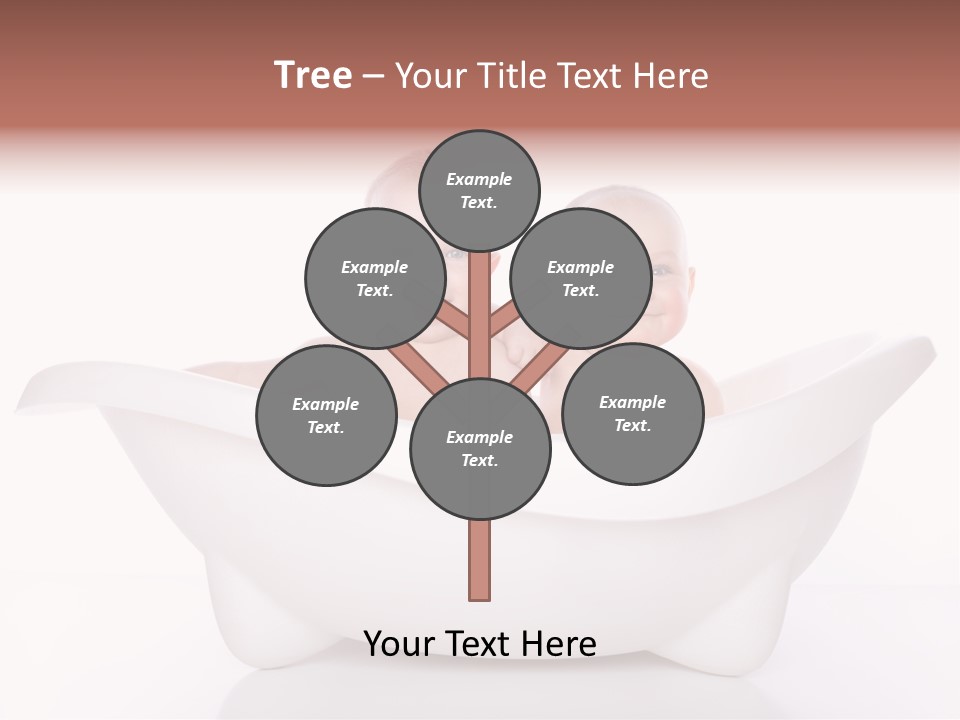 Tree – Your Title Text Here

Example Text.

Example Text.

Example Text.

Example Text.

Example Text.

Example Text.

Your Text Here